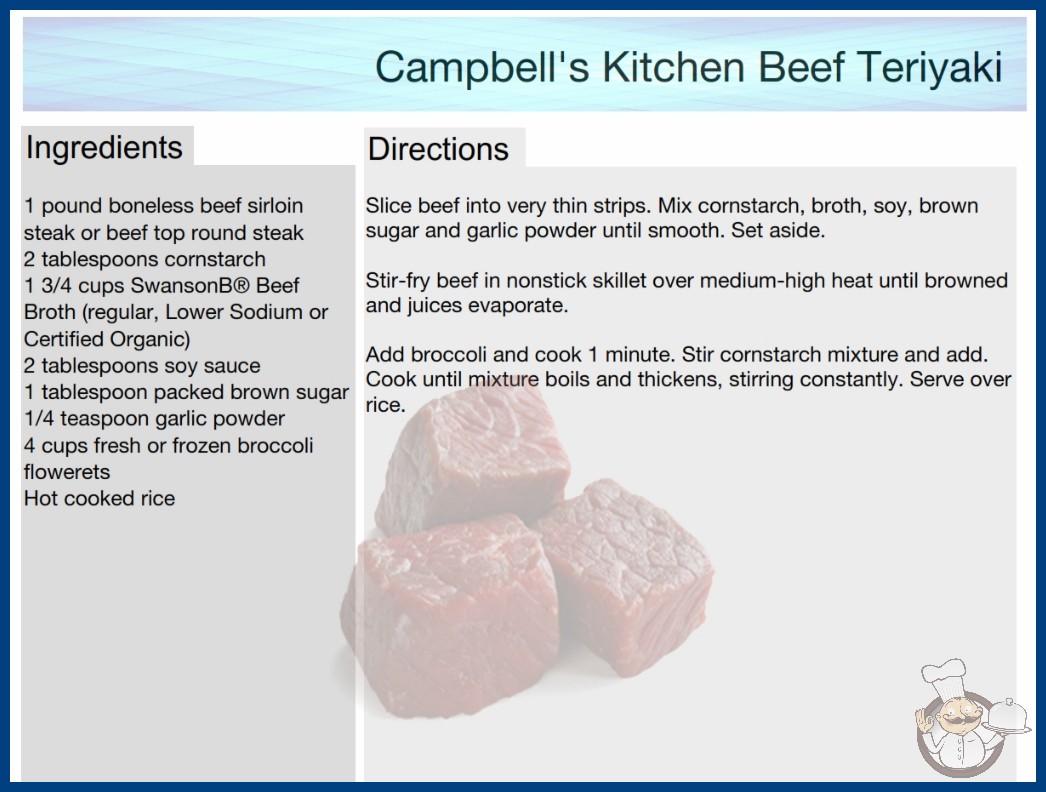 Campbell's Kitchen Beef Teriyaki

Ingredients

1 pound boneless beef sirloin steak or beef top round steak
2 tablespoons cornstarch
1 3/4 cups SwansonB® Beef Broth (regular, Lower Sodium or Certified Organic)
2 tablespoons soy sauce
1 tablespoon packed brown sugar
1/4 teaspoon garlic powder
4 cups fresh or frozen broccoli flowerets
Hot cooked rice

Directions

Slice beef into very thin strips. Mix cornstarch, broth, soy, brown sugar and garlic powder until smooth. Set aside.

Stir-fry beef in nonstick skillet over medium-high heat until browned and juices evaporate.

Add broccoli and cook 1 minute. Stir cornstarch mixture and add. Cook until mixture boils and thickens, stirring constantly. Serve over rice.